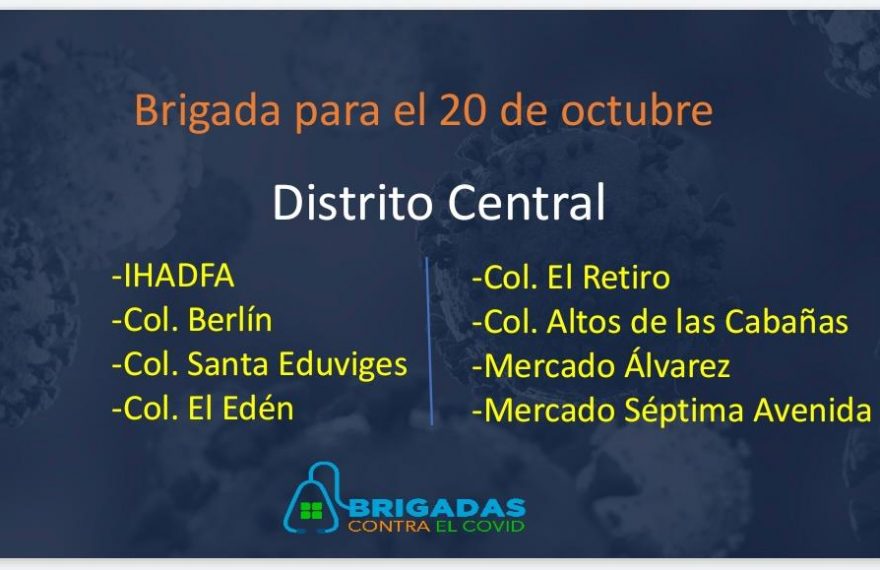 Brigada para el 20 de octubre

Distrito Central

-IHADFA
-Col. Berlín
-Col. Santa Eduviges
-Col. El Edén

-Col. El Retiro
-Col. Altos de las Cabañas
-Mercado Álvarez
-Mercado Séptima Avenida

BRIGADAS
CONTRA EL COVID